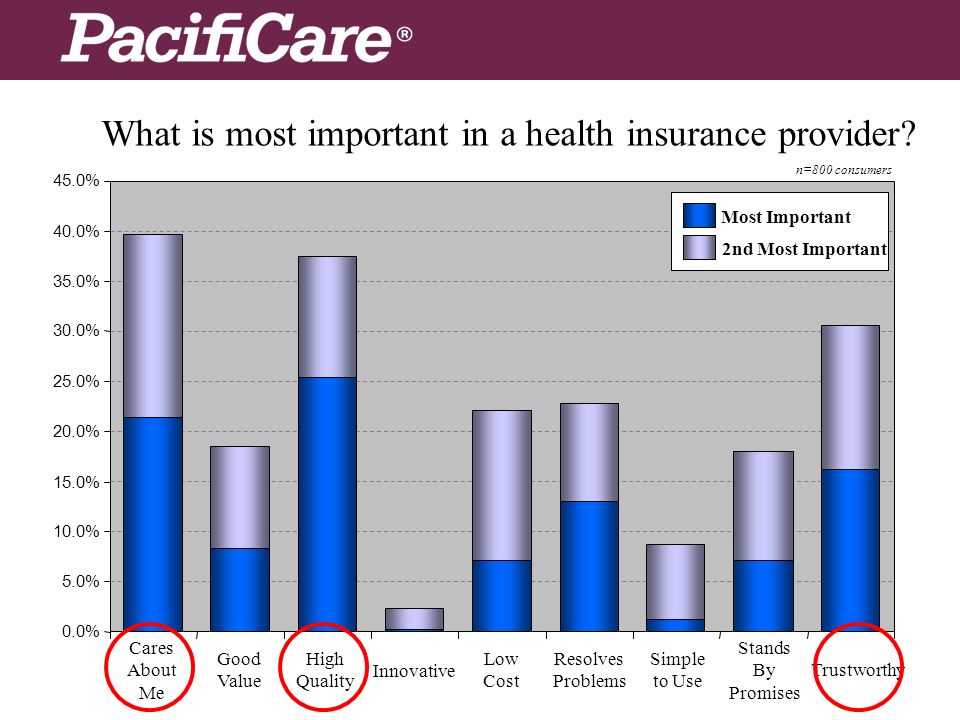 PacifiCare®

What is most important in a health insurance provider?

n=800 consumers

Most Important
2nd Most Important

45.0%
40.0%
35.0%
30.0%
25.0%
20.0%
15.0%
10.0%
5.0%
0.0%

Cares About Me
Good Value
High Quality
Innovative
Low Cost
Resolves Problems
Simple to Use
Stands By Promises
Trustworthy